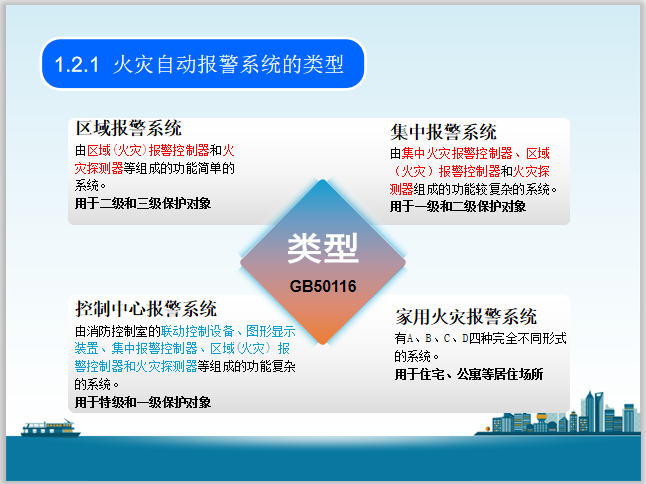 1.2.1 火灾自动报警系统的类型

区域报警系统
由区域（火灾）报警控制器和火灾探测器等组成的功能简单的系统。
用于二级和三级保护对象

集中报警系统
由集中火灾报警控制器、区域（火灾）报警控制器和火灾探测器组成的功能较复杂的系统。
用于一级和二级保护对象

类型
GB50116

控制中心报警系统
由消防控制室的联动控制设备、图形显示装置、集中报警控制器、区域（火灾）报警控制器和火灾探测器等组成的功能复杂的系统。
用于特级和一级保护对象

家用火灾报警系统
有A、B、C、D四种完全不同形式的系统。
用于住宅、公寓等居住场所